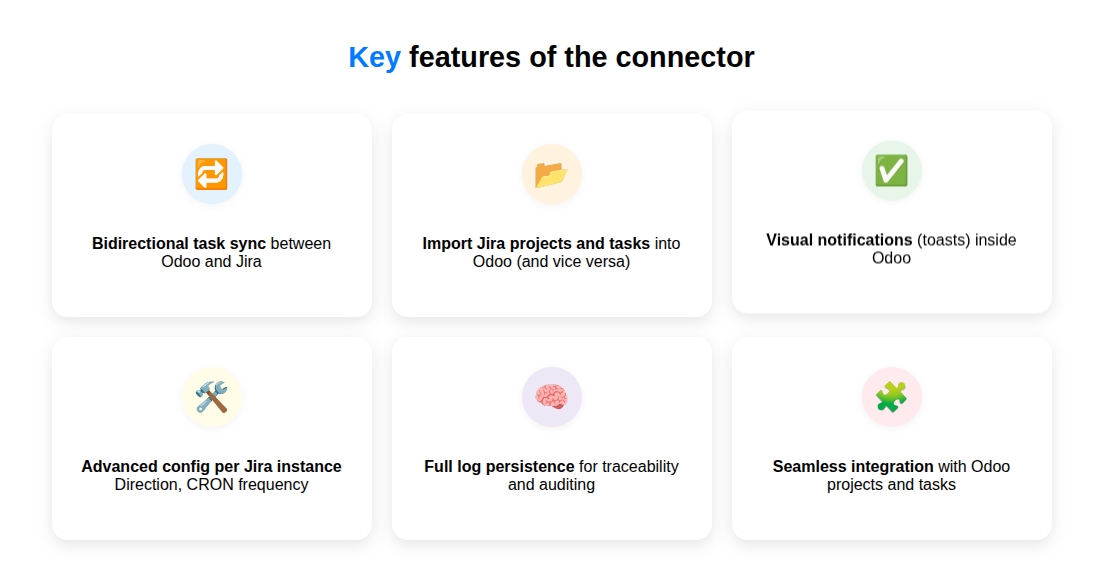 Key features of the connector

Bidirectional task sync between Odoo and Jira

Import Jira projects and tasks into Odoo (and vice versa)

Visual notifications (toasts) inside Odoo

Advanced config per Jira instance
Direction, CRON frequency

Full log persistence for traceability and auditing

Seamless integration with Odoo projects and tasks